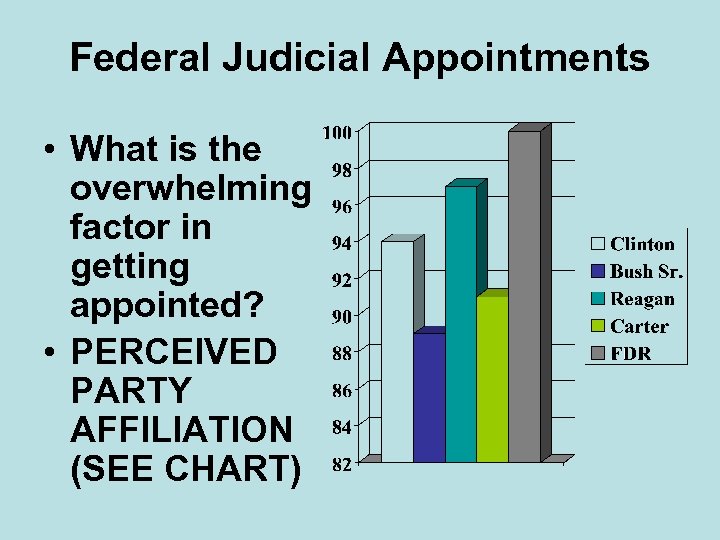 Federal Judicial Appointments

• What is the overwhelming factor in getting appointed?
• PERCEIVED PARTY AFFILIATION (SEE CHART)

100
98
96
94
92
90
88
86
84
82

Clinton
Bush Sr.
Reagan
Carter
FDR